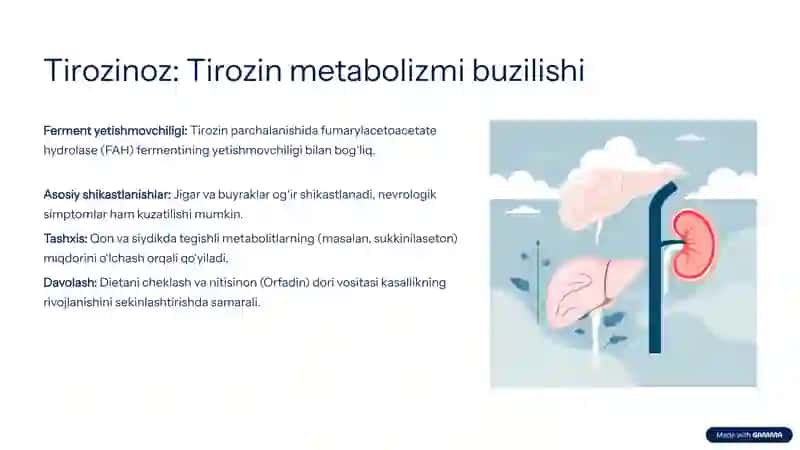 Tirozinoz: Tirozin metabolizmi buzilishi

Ferment yetishmovchiligi: Tirozin parchalanishida fumarylacetoacetate hydrolase (FAH) fermentining yetishmovchiligi bilan bog'liq.

Asosiy shikastlanishlar: Jigar va buyraklar og'ir shikastlanadi, nevrologik simptomlar ham kuzatilishi mumkin.

Tashxis: Qon va siydikda tegishli metabolitlarning (masalan, sukkinilaseton) miqdorini o'lchash orqali qo'yiladi.

Davolash: Dietani cheklash va nitisinon (Orfadin) dori vositasi kasallikning rivojlanishini sekinlashtirishda samarali.

Made with GAMMA